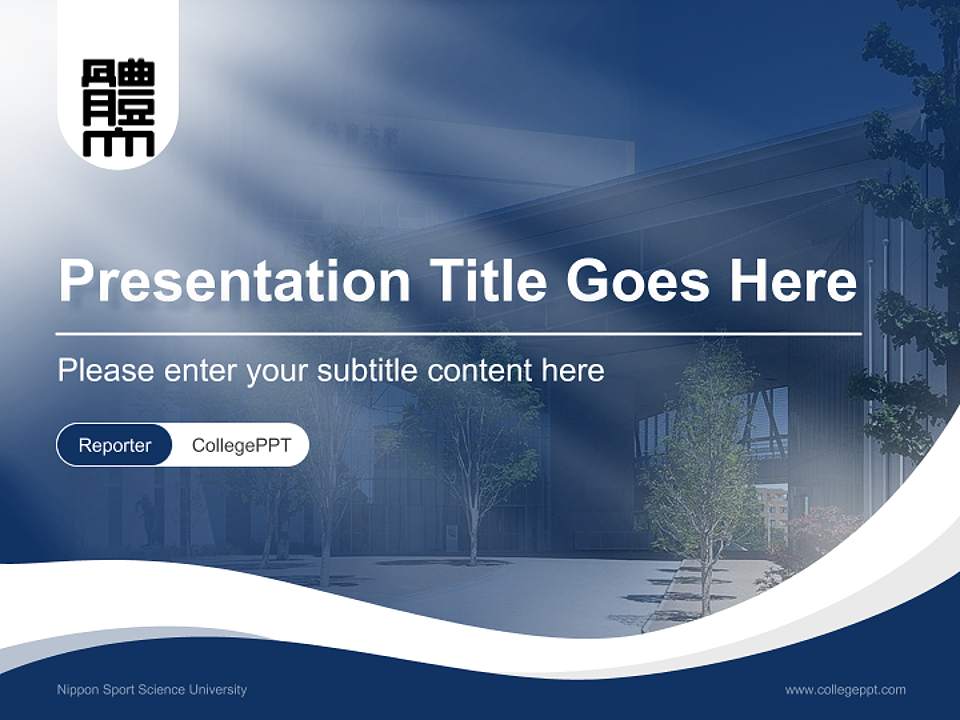 體

Presentation Title Goes Here

Please enter your subtitle content here

Reporter CollegePPT

Nippon Sport Science University

www.collegeppt.com